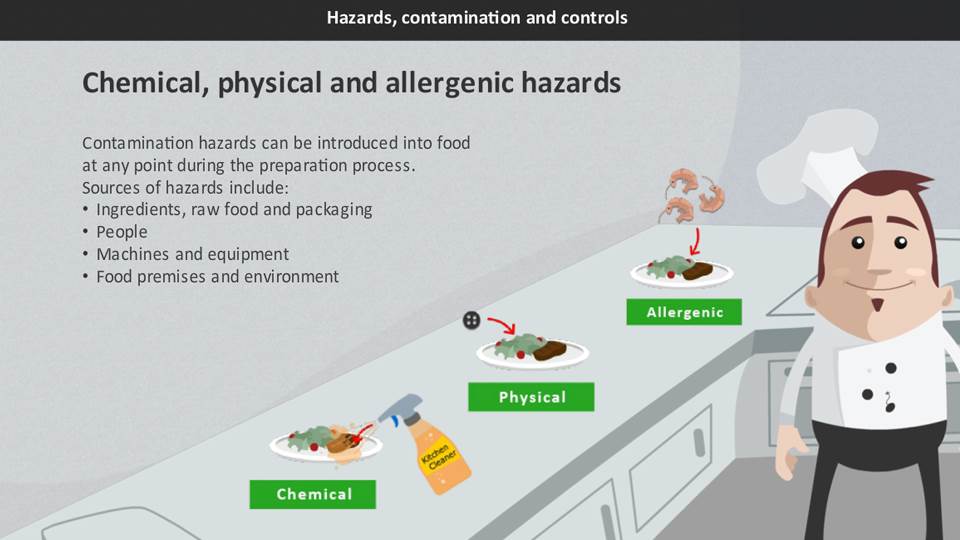 Hazards, contamination and controls

Chemical, physical and allergenic hazards

Contamination hazards can be introduced into food at any point during the preparation process.
Sources of hazards include:
• Ingredients, raw food and packaging
• People
• Machines and equipment
• Food premises and environment

Allergenic

Physical

Kitchen Cleaner

Chemical